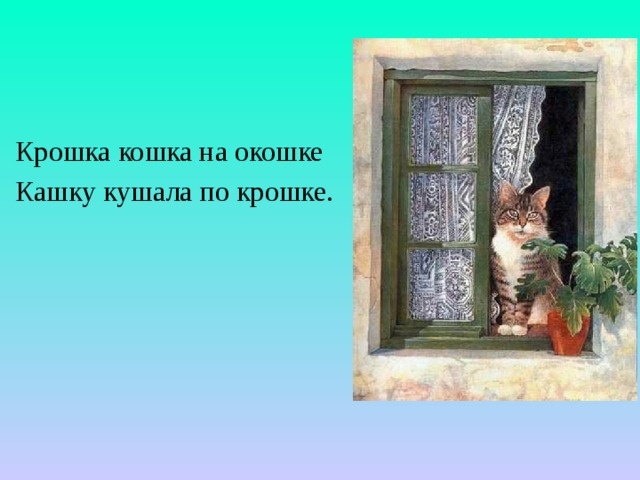 Крошка кошка на окошке
Кашку кушала по крошке.